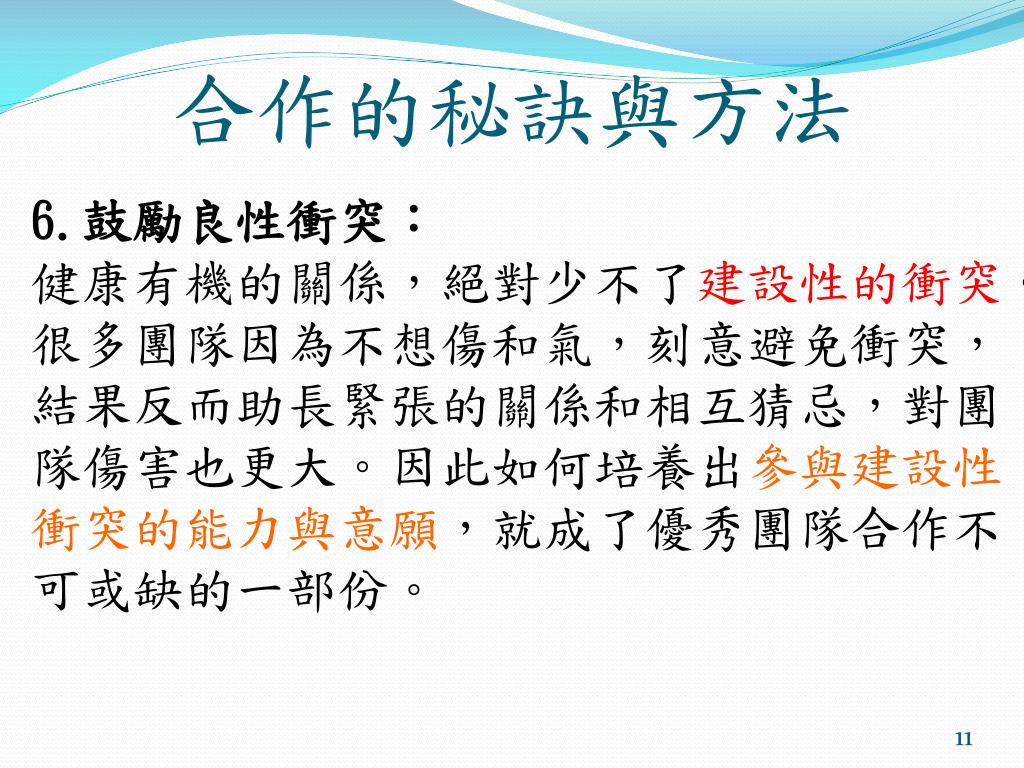 合作的秘訣與方法

6.鼓勵良性衝突：
健康有機的關係，絕對少不了建設性的衝突，很多團隊因為不想傷和氣，刻意避免衝突，結果反而助長緊張的關係和相互猜忌，對團隊傷害也更大。因此如何培養出參與建設性衝突的能力與意願，就成了優秀團隊合作不可或缺的一部份。

11